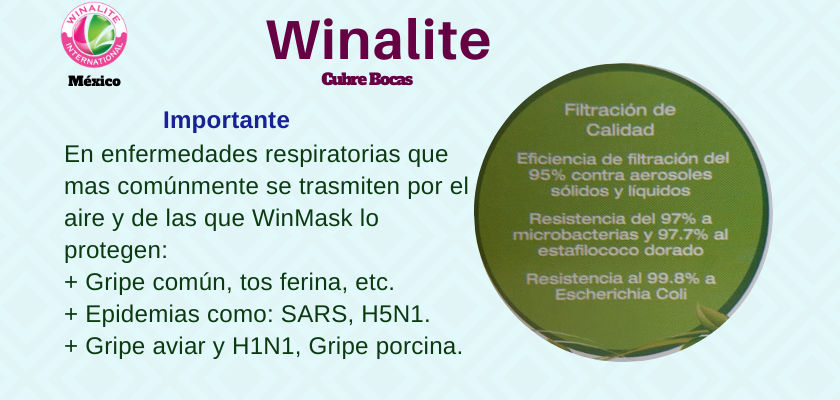 WINALITE INTERNATIONAL
México

Winalite
Cubre Bocas

Importante
En enfermedades respiratorias que mas comúnmente se trasmiten por el aire y de las que WinMask lo protegen:
+ Gripe común, tos ferina, etc.
+ Epidemias como: SARS, H5N1.
+ Gripe aviar y H1N1, Gripe porcina.

Filtración de Calidad

Eficiencia de filtración del 95% contra aerosoles sólidos y líquidos

Resistencia del 97% a microbacterias y 97.7% al estafilococo dorado

Resistencia al 99.8% a Escherichia Coli